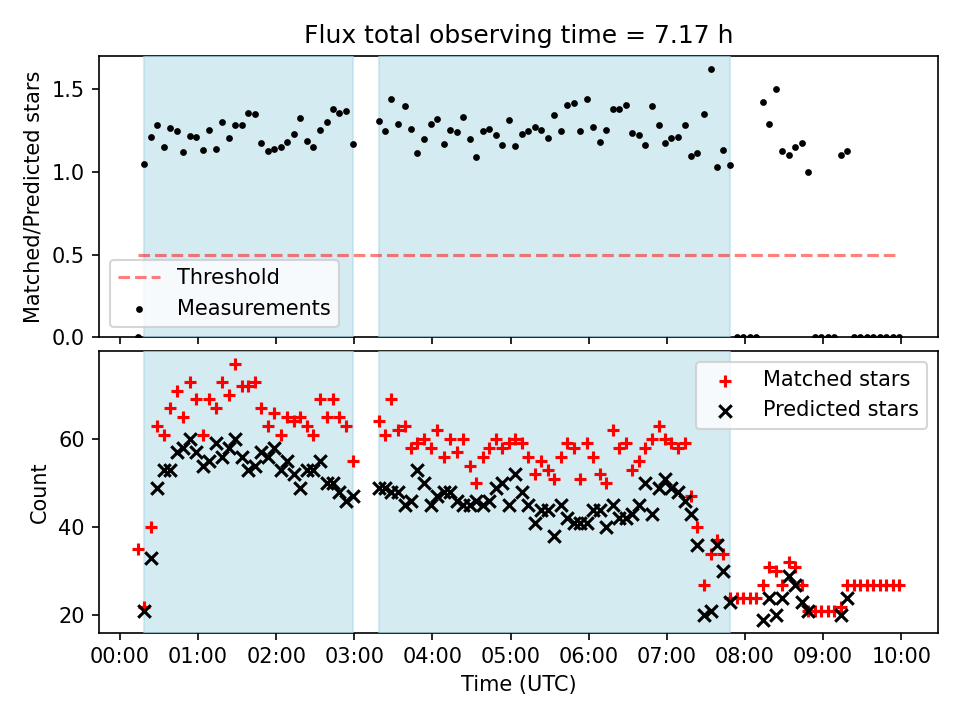 Flux total observing time = 7.17 h

Matched/Predicted stars

1.5
1.0
0.5
0.0

Threshold
Measurements

Count

60
40
20

Matched stars
Predicted stars

00:00 01:00 02:00 03:00 04:00 05:00 06:00 07:00 08:00 09:00 10:00

Time (UTC)